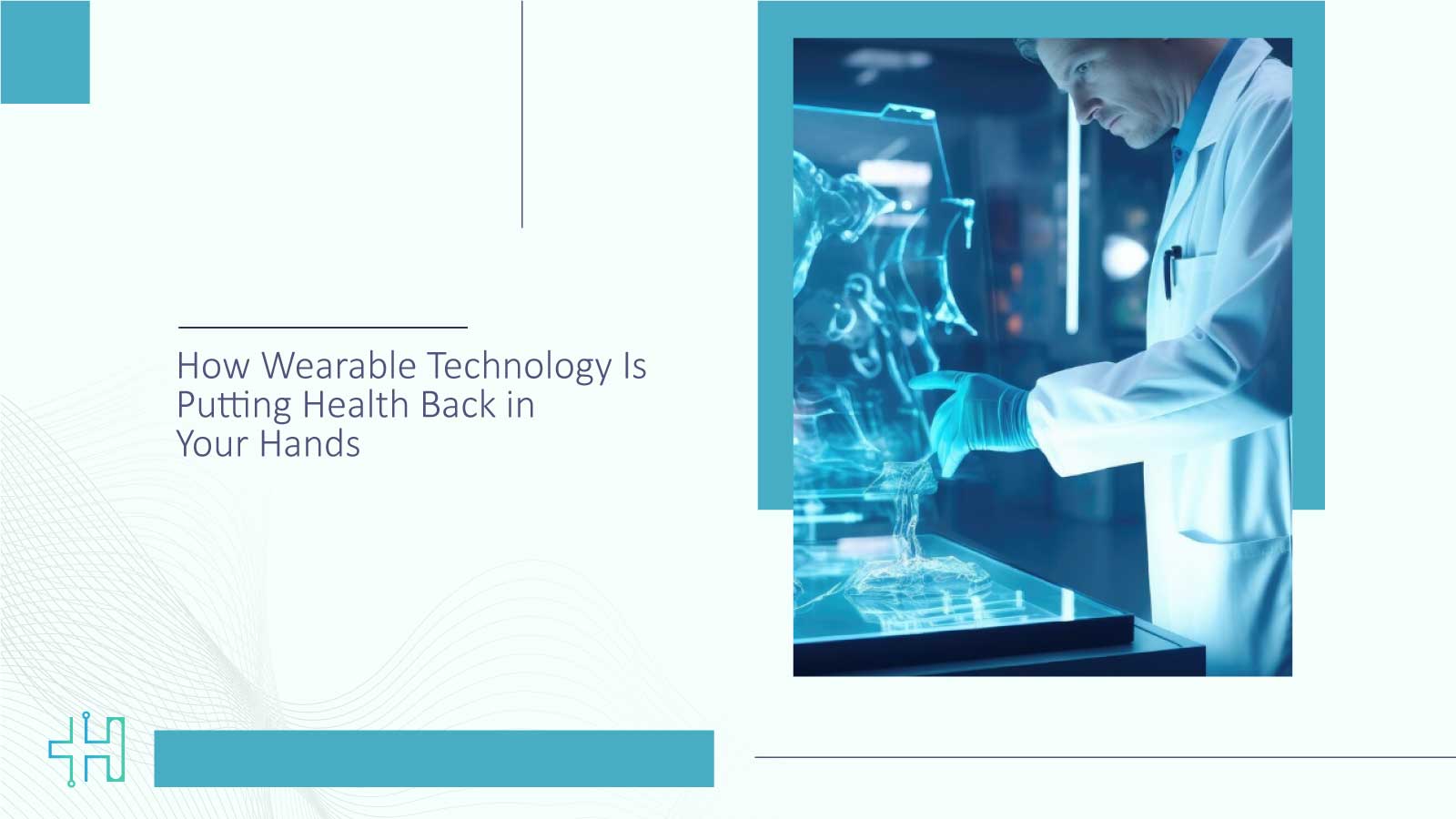 How Wearable Technology Is Putting Health Back in Your Hands